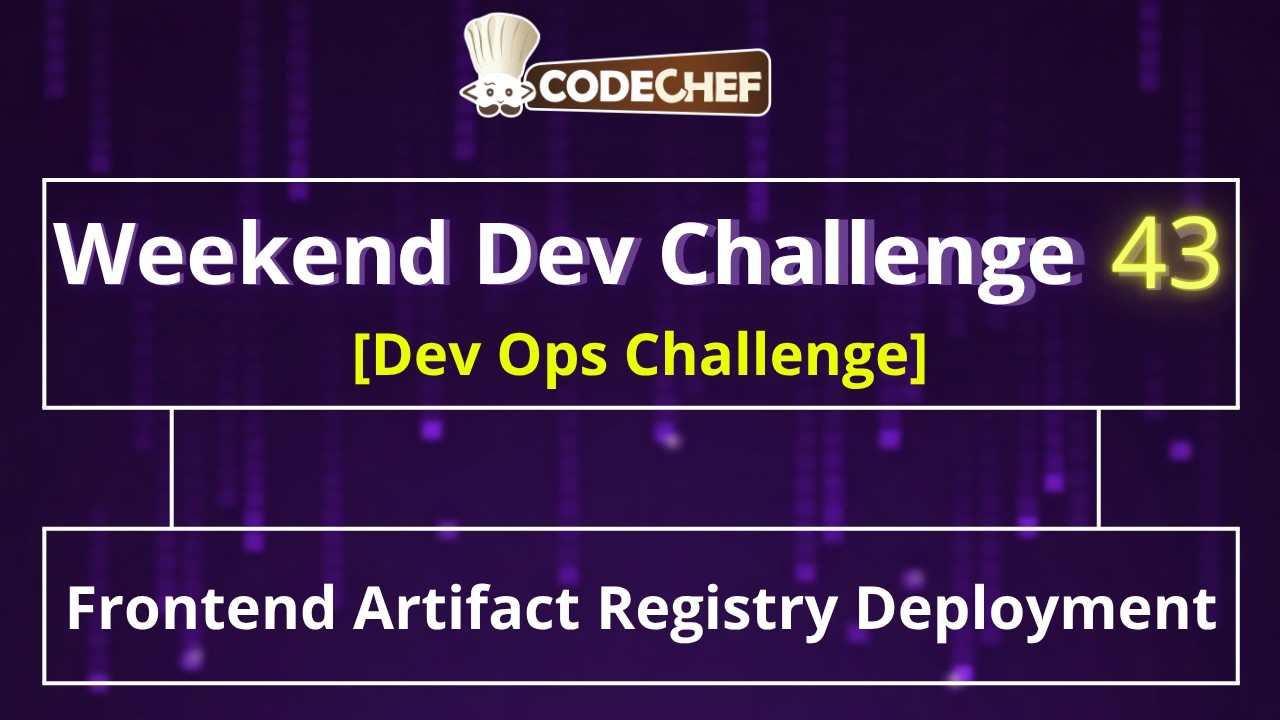 CODECHEF

Weekend Dev Challenge 43

[Dev Ops Challenge]

Frontend Artifact Registry Deployment